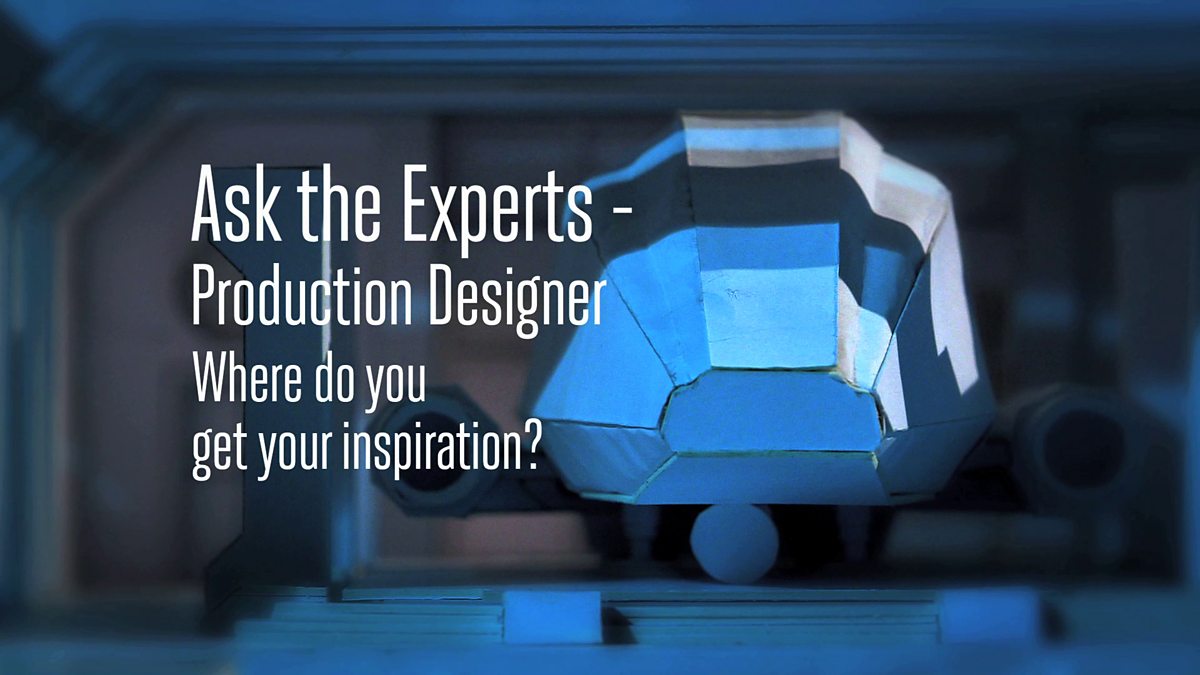 Ask the Experts -
Production Designer
Where do you get your inspiration?